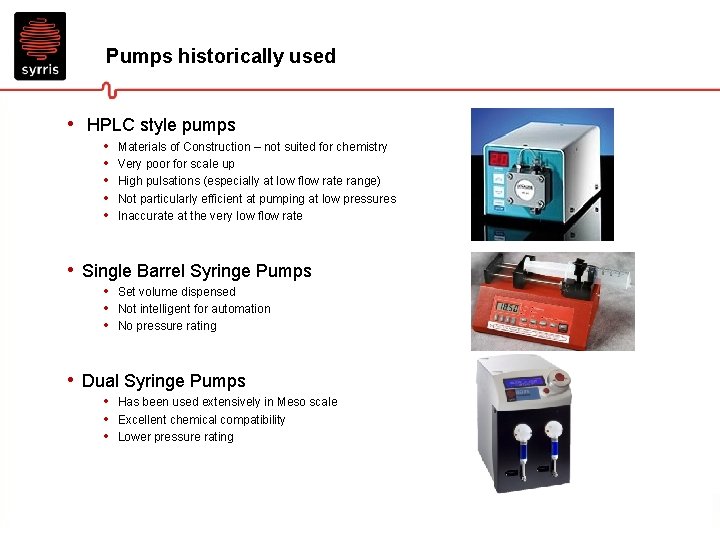 syrris

Pumps historically used

• HPLC style pumps
  • Materials of Construction – not suited for chemistry
  • Very poor for scale up
  • High pulsations (especially at low flow rate range)
  • Not particularly efficient at pumping at low pressures
  • Inaccurate at the very low flow rate

• Single Barrel Syringe Pumps
  • Set volume dispensed
  • Not intelligent for automation
  • No pressure rating

• Dual Syringe Pumps
  • Has been used extensively in Meso scale
  • Excellent chemical compatibility
  • Lower pressure rating